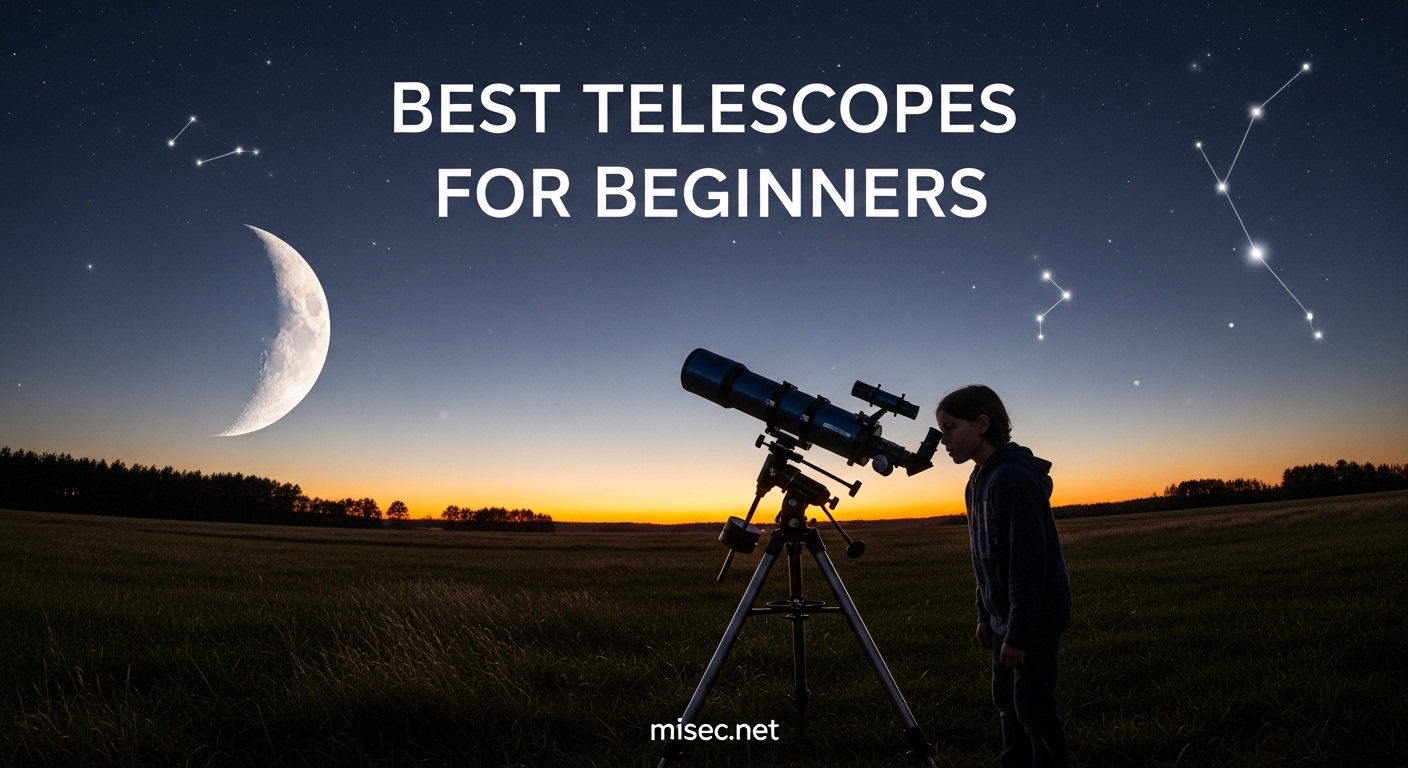 BEST TELESCOPES FOR BEGINNERS

misec.net